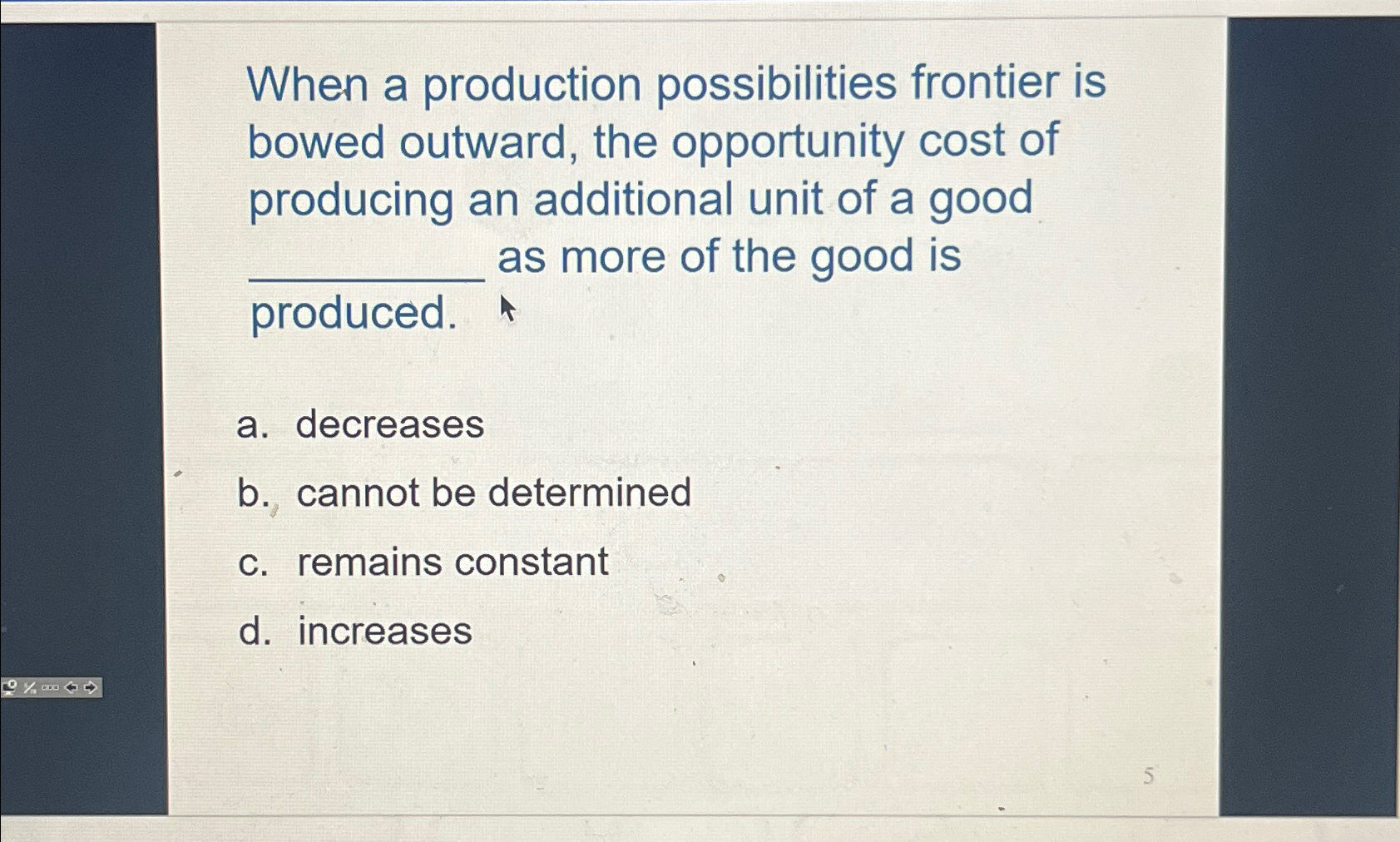 When a production possibilities frontier is bowed outward, the opportunity cost of producing an additional unit of a good __________ as more of the good is produced.

a. decreases
b. cannot be determined
c. remains constant
d. increases

5